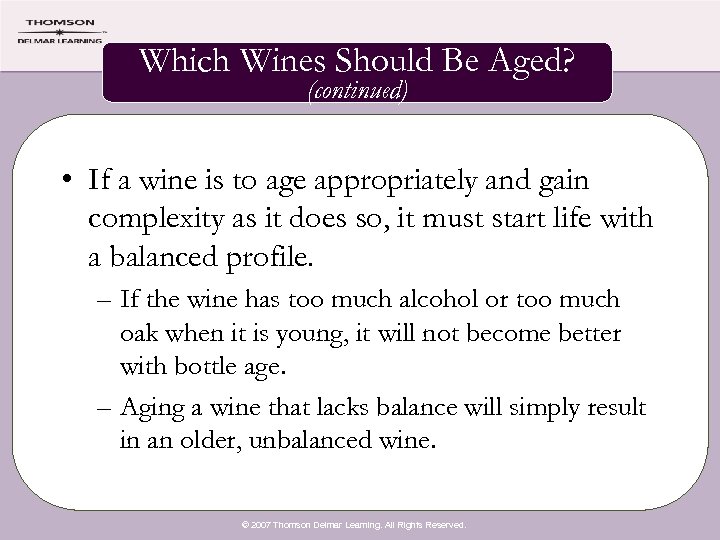 THOMSON
DELMAR LEARNING

Which Wines Should Be Aged?
(continued)

• If a wine is to age appropriately and gain complexity as it does so, it must start life with a balanced profile.

– If the wine has too much alcohol or too much oak when it is young, it will not become better with bottle age.

– Aging a wine that lacks balance will simply result in an older, unbalanced wine.

© 2007 Thomson Delmar Learning. All Rights Reserved.